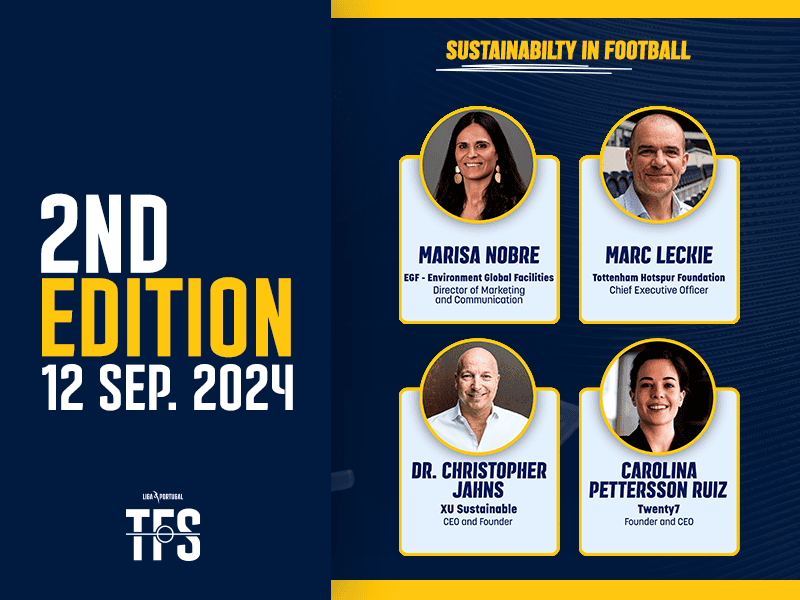 2ND
EDITION
12 SEP. 2024

LIGA PORTUGAL
TFS

SUSTAINABILTY IN FOOTBALL

MARISA NOBRE
EGF - Environment Global Facilities
Director of Marketing and Communication

MARC LECKIE
Tottenham Hotspur Foundation
Chief Executive Officer

DR. CHRISTOPHER JAHNS
XU Sustainable
CEO and Founder

CAROLINA PETTERSSON RUIZ
Twenty7
Founder and CEO